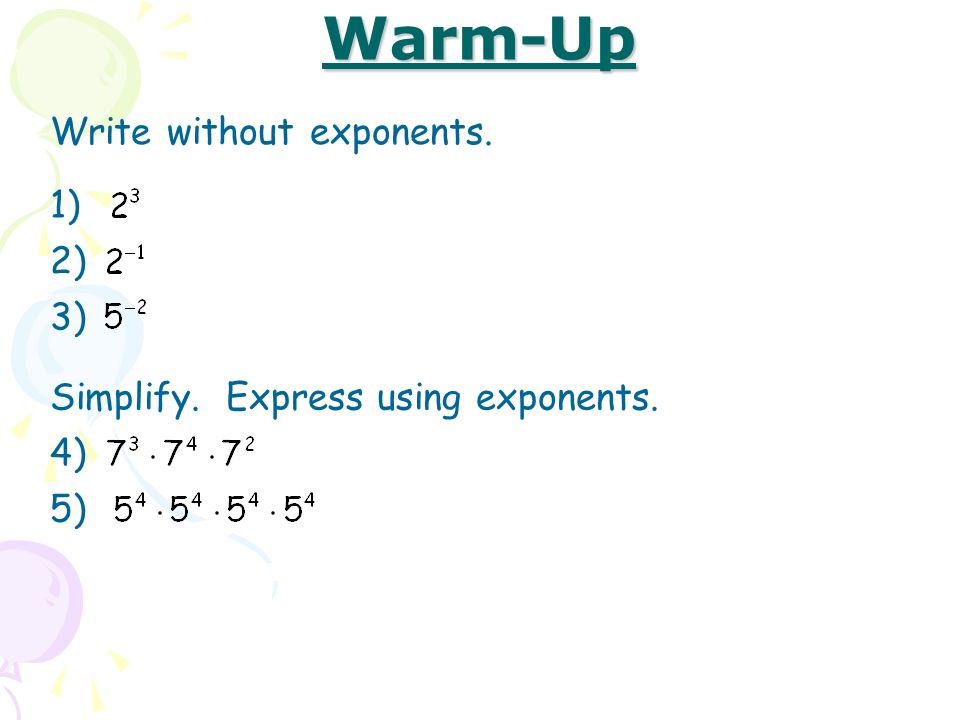 Warm-Up

Write without exponents.

1) $2^3$

2) $2^{-1}$

3) $5^{-2}$

Simplify. Express using exponents.

4) $7^3 \cdot 7^4 \cdot 7^2$

5) $5^4 \cdot 5^4 \cdot 5^4 \cdot 5^4$